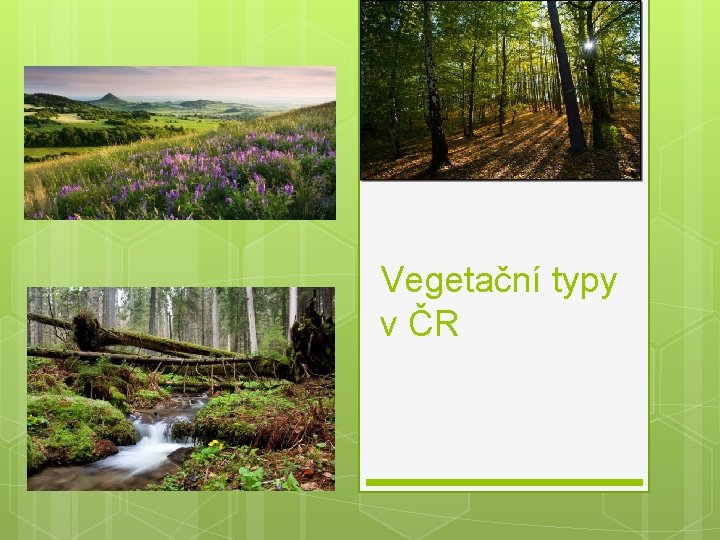 Vegetační typy v ČR